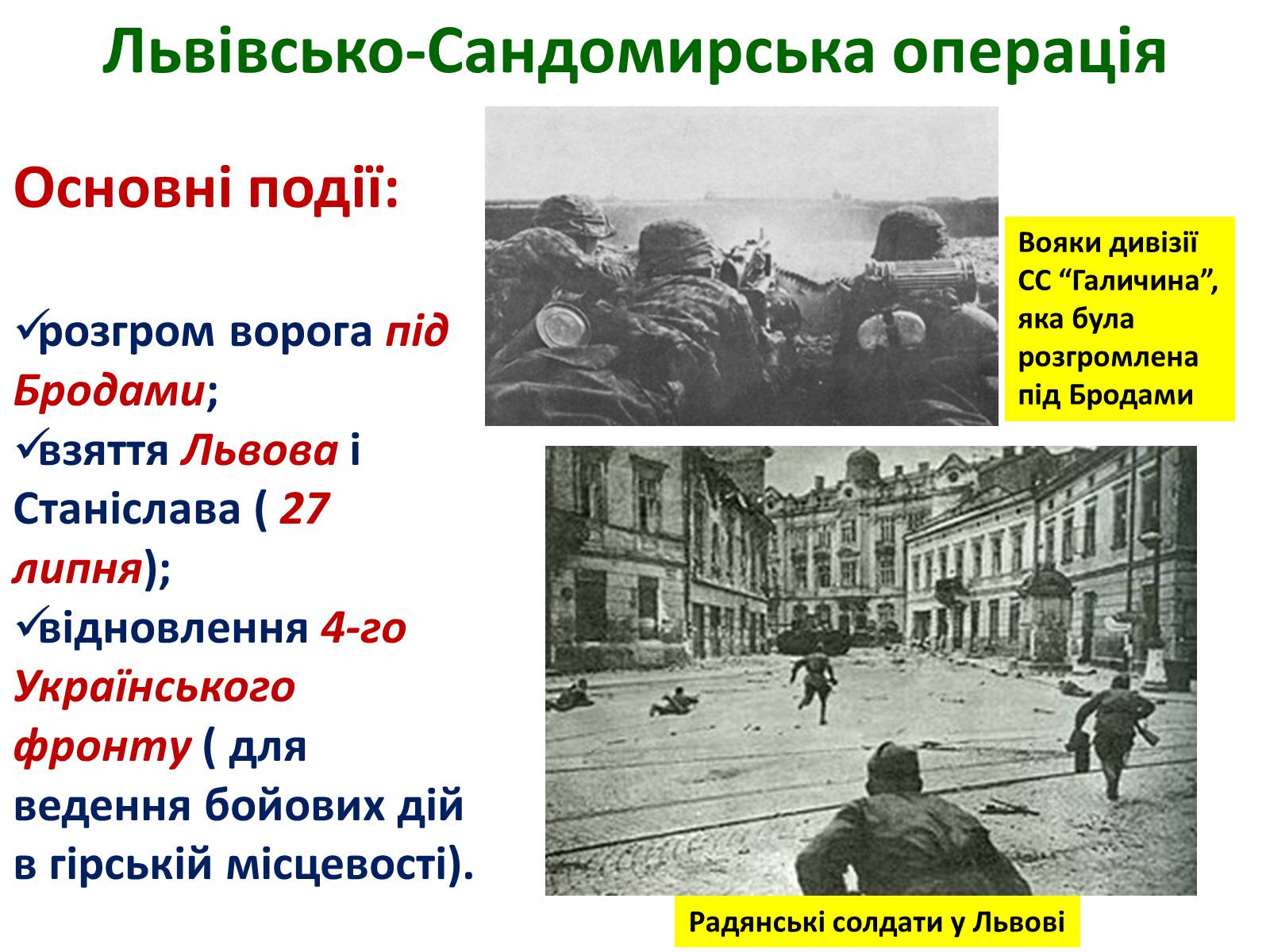 Львівсько-Сандомирська операція

Основні події:

✓розгром ворога під Бродами;
✓взяття Львова і Станіслава ( 27 липня);
✓відновлення 4-го Українського фронту ( для ведення бойових дій в гірській місцевості).

Вояки дивізії СС “Галичина”, яка була розгромлена під Бродами

Радянські солдати у Львові